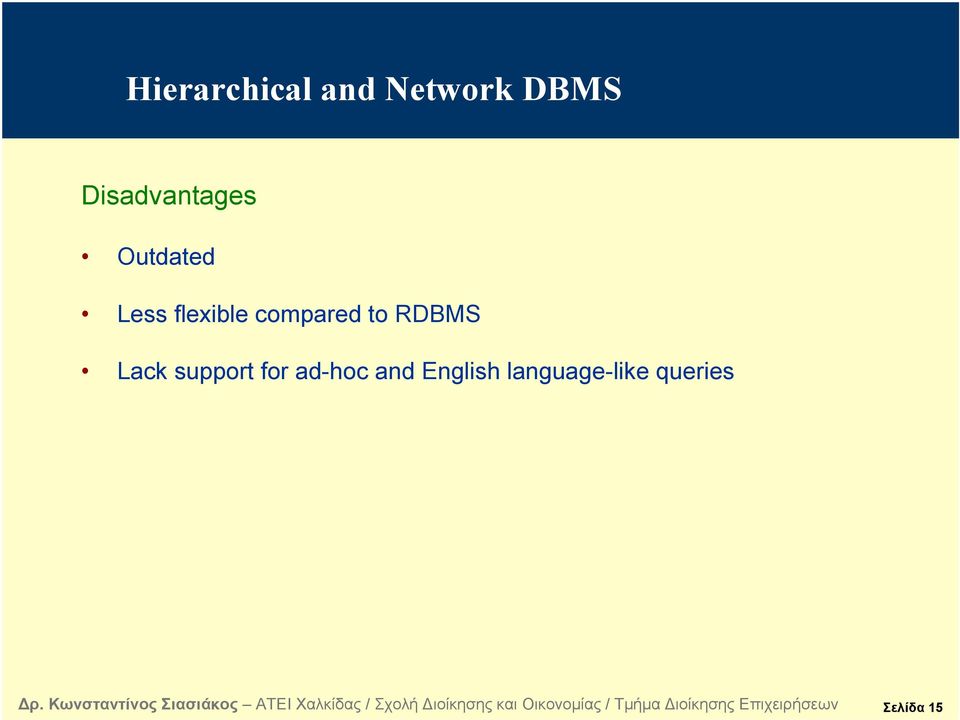 Hierarchical and Network DBMS

Disadvantages

• Outdated

• Less flexible compared to RDBMS

• Lack support for ad-hoc and English language-like queries

Δρ. Κωνσταντίνος Σιασιάκος – ΑΤΕΙ Χαλκίδας / Σχολή Διοίκησης και Οικονομίας / Τμήμα Διοίκησης Επιχειρήσεων

Σελίδα 15